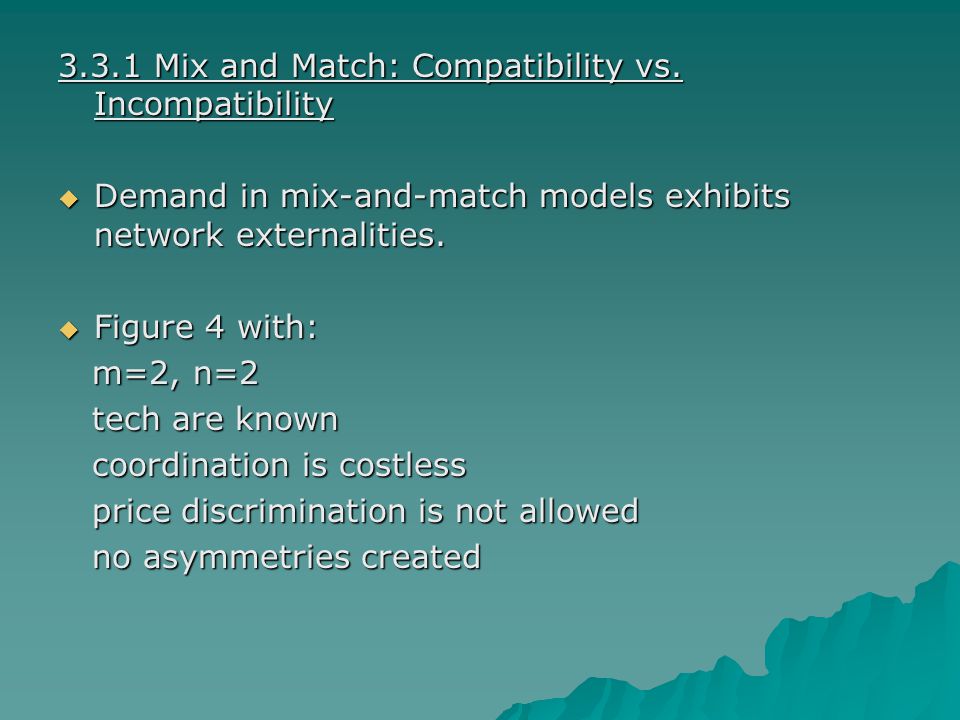 3.3.1 Mix and Match: Compatibility vs. Incompatibility

Demand in mix-and-match models exhibits network externalities.

Figure 4 with:
m=2, n=2
tech are known
coordination is costless
price discrimination is not allowed
no asymmetries created